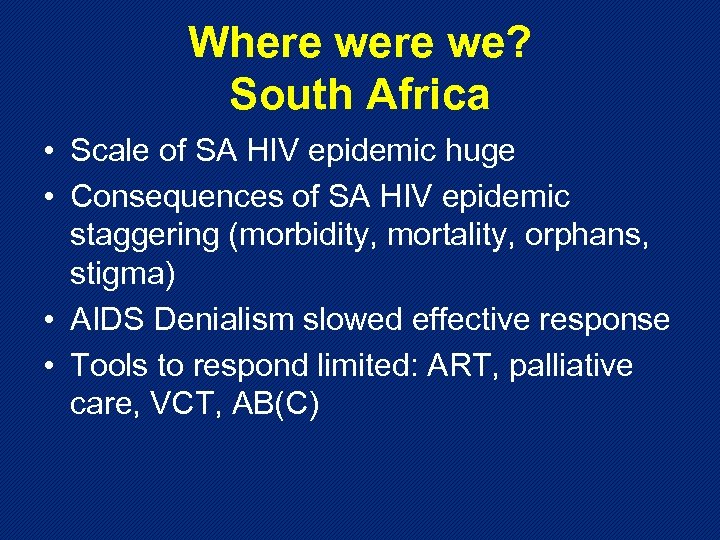 Where were we?
South Africa

• Scale of SA HIV epidemic huge
• Consequences of SA HIV epidemic staggering (morbidity, mortality, orphans, stigma)
• AIDS Denialism slowed effective response
• Tools to respond limited: ART, palliative care, VCT, AB(C)